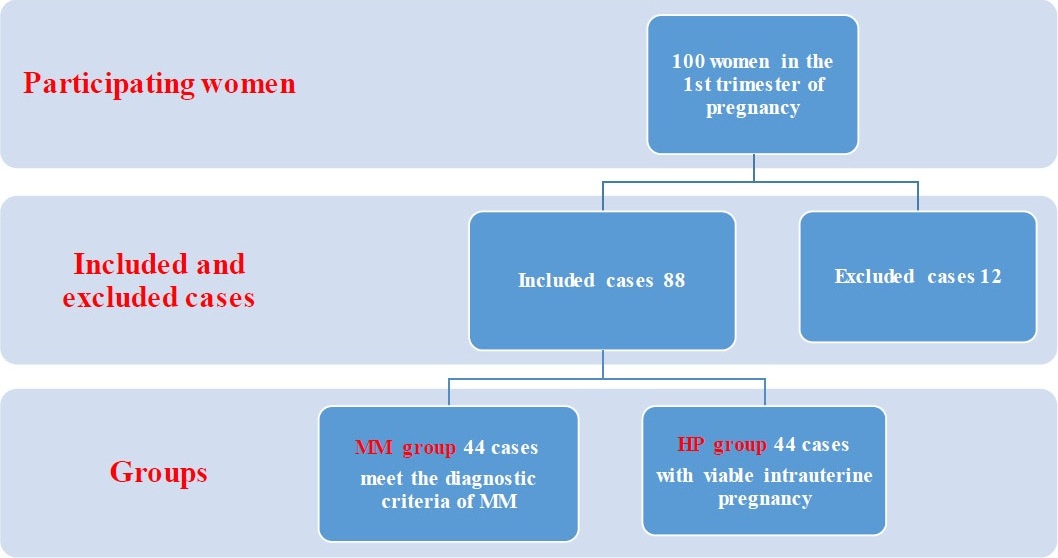 Participating women

100 women in the 1st trimester of pregnancy

Included and excluded cases

Included cases 88

Excluded cases 12

Groups

MM group 44 cases meet the diagnostic criteria of MM

HP group 44 cases with viable intrauterine pregnancy